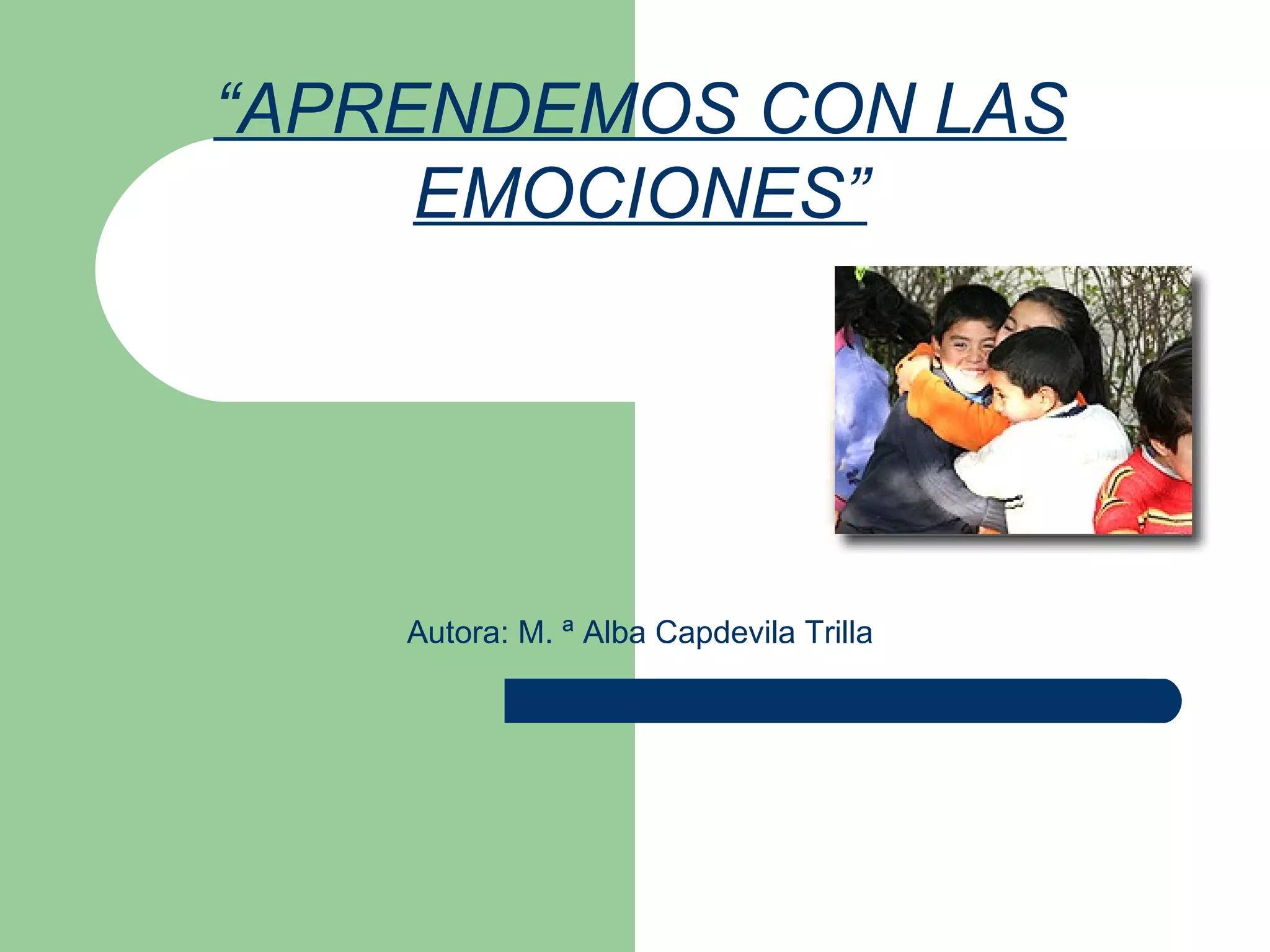 “APRENDEMOS CON LAS EMOCIONES”

Autora: M. ª Alba Capdevila Trilla